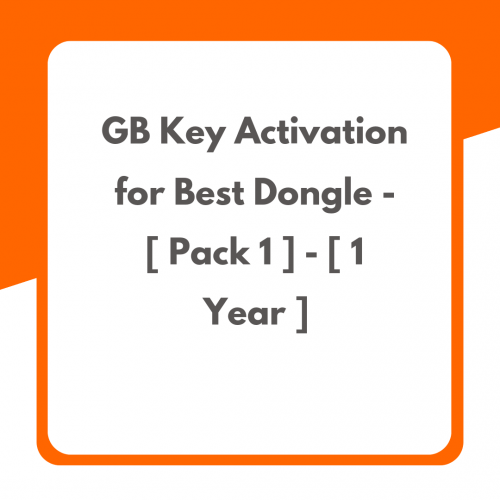 GB Key Activation for Best Dongle - [ Pack 1 ] - [ 1 Year ]